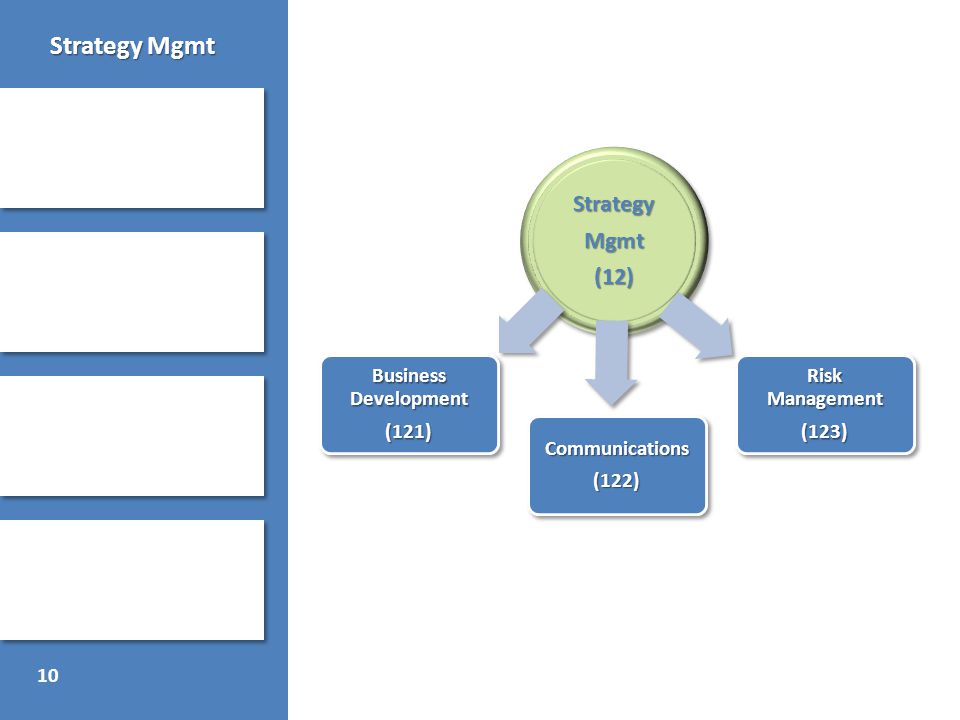 Strategy Mgmt

Strategy Mgmt (12)

Business Development (121)

Communications (122)

Risk Management (123)

10